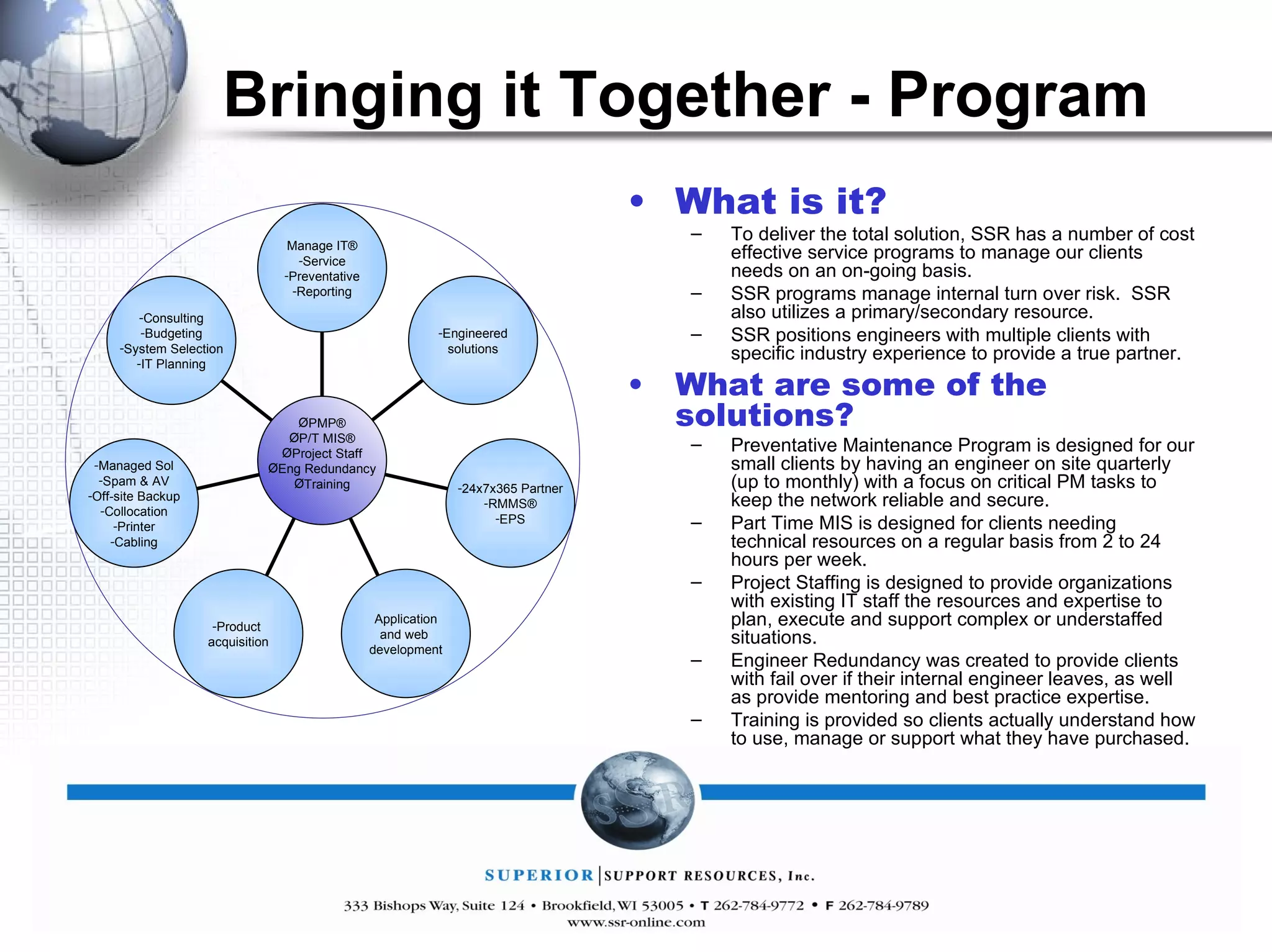 Bringing it Together - Program

Manage IT®
-Service
-Preventative
-Reporting

-Consulting
-Budgeting
-System Selection
-IT Planning

-Engineered solutions

ØPMP®
ØP/T MIS®
ØProject Staff
ØEng Redundancy
ØTraining

-Managed Sol
-Spam & AV
-Off-site Backup
-Collocation
-Printer
-Cabling

-24x7x365 Partner
-RMMS®
-EPS

-Product acquisition

Application and web development

• What is it?
– To deliver the total solution, SSR has a number of cost effective service programs to manage our clients needs on an on-going basis.
– SSR programs manage internal turn over risk. SSR also utilizes a primary/secondary resource.
– SSR positions engineers with multiple clients with specific industry experience to provide a true partner.

• What are some of the solutions?
– Preventative Maintenance Program is designed for our small clients by having an engineer on site quarterly (up to monthly) with a focus on critical PM tasks to keep the network reliable and secure.
– Part Time MIS is designed for clients needing technical resources on a regular basis from 2 to 24 hours per week.
– Project Staffing is designed to provide organizations with existing IT staff the resources and expertise to plan, execute and support complex or understaffed situations.
– Engineer Redundancy was created to provide clients with fail over if their internal engineer leaves, as well as provide mentoring and best practice expertise.
– Training is provided so clients actually understand how to use, manage or support what they have purchased.

SSR

SUPERIOR | SUPPORT RESOURCES, Inc.

333 Bishops Way, Suite 124 • Brookfield, WI 53005 • T 262-784-9772 • F 262-784-9789
www.ssr-online.com